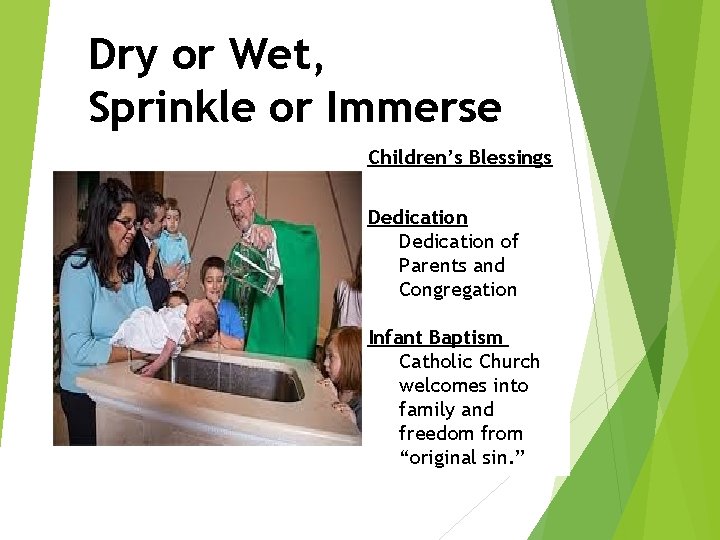 Dry or Wet,
Sprinkle or Immerse

Children's Blessings

Dedication
Dedication of Parents and Congregation

Infant Baptism
Catholic Church welcomes into family and freedom from "original sin."